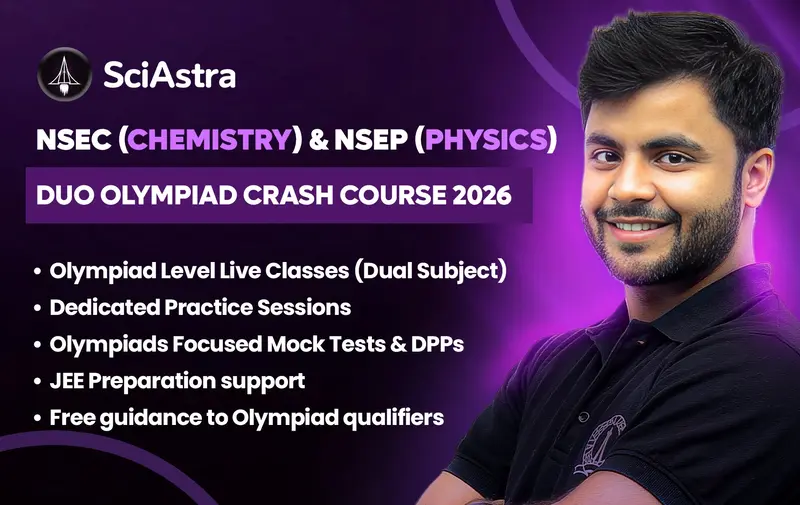 SciAstra

NSEC (CHEMISTRY) & NSEP (PHYSICS)

DUO OLYMPIAD CRASH COURSE 2026

• Olympiad Level Live Classes (Dual Subject)
• Dedicated Practice Sessions
• Olympiads Focused Mock Tests & DPPs
• JEE Preparation support
• Free guidance to Olympiad qualifiers